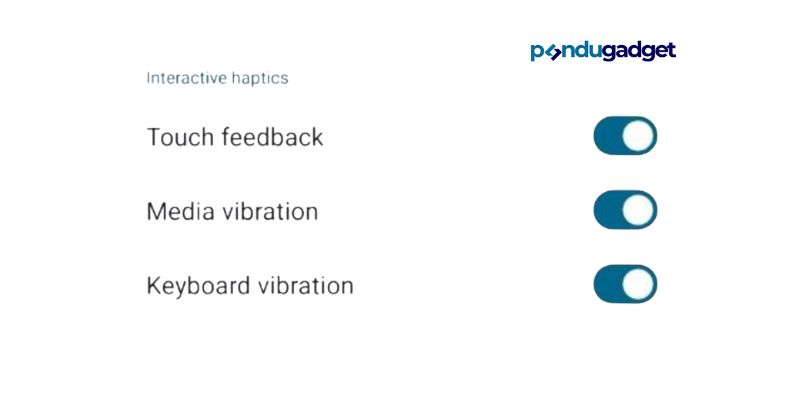 pandugadget

Interactive haptics

Touch feedback

Media vibration

Keyboard vibration